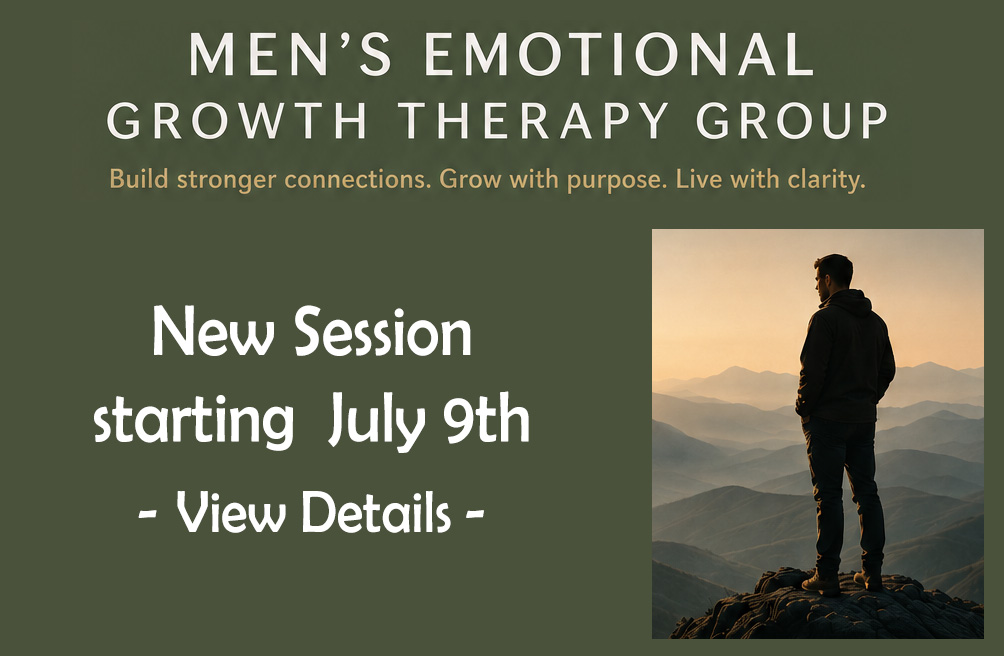 MEN'S EMOTIONAL GROWTH THERAPY GROUP

Build stronger connections. Grow with purpose. Live with clarity.

New Session starting July 9th

- View Details -